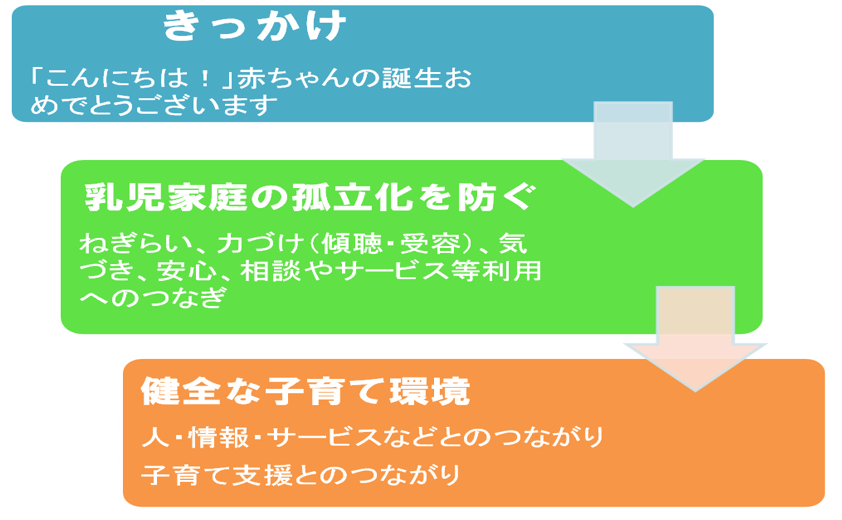 きっかけ

「こんにちは！」赤ちゃんの誕生おめでとうございます

乳児家庭の孤立化を防ぐ

ねぎらい、力づけ（傾聴・受容）、気づき、安心、相談やサービス等利用へのつなぎ

健全な子育て環境

人・情報・サービスなどとのつながり

子育て支援とのつながり